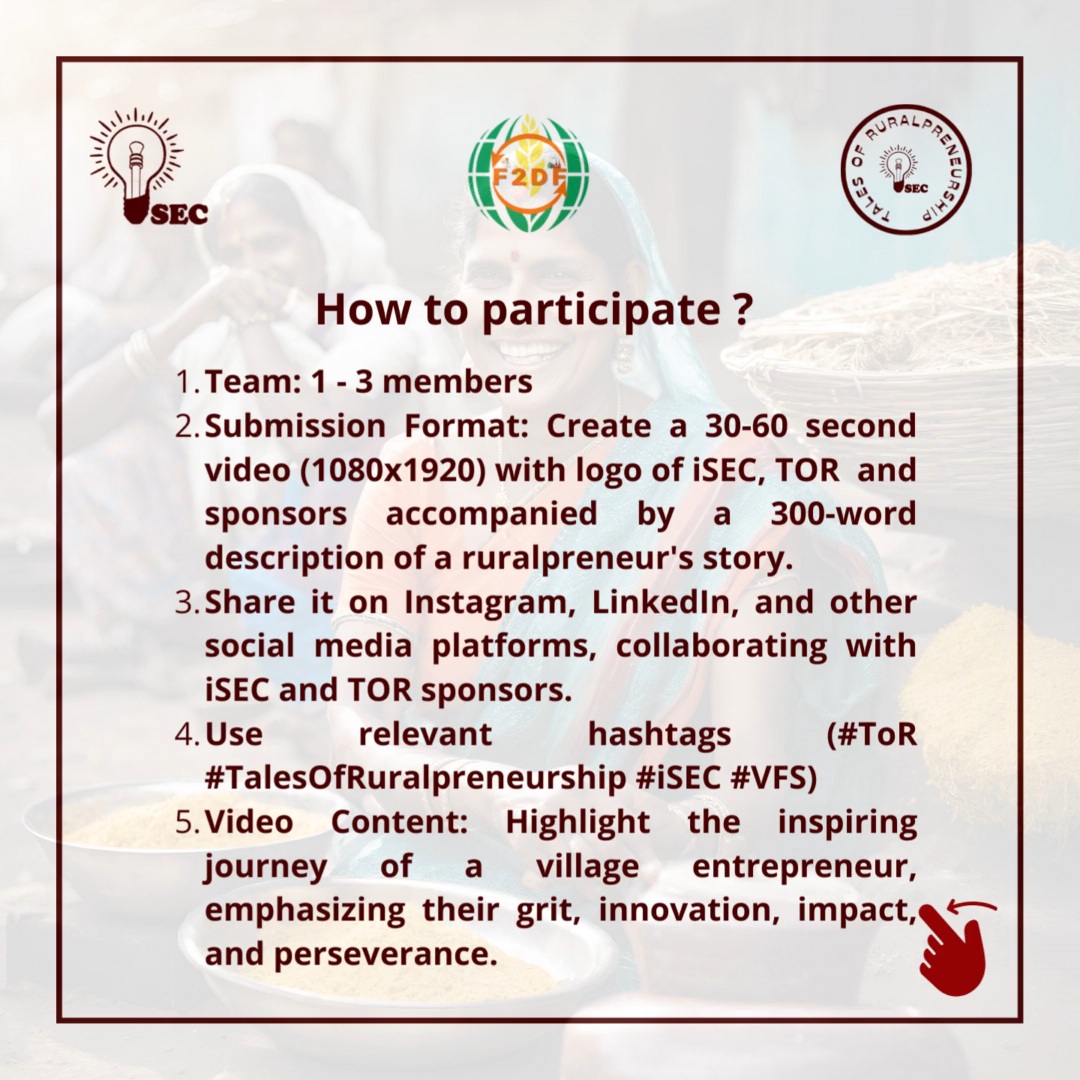 SEC

F2DF

TALES OF RURALPRENEURSHIP
SEC

How to participate ?

1. Team: 1 - 3 members
2. Submission Format: Create a 30-60 second video (1080x1920) with logo of iSEC, TOR and sponsors accompanied by a 300-word description of a ruralpreneur's story.
3. Share it on Instagram, LinkedIn, and other social media platforms, collaborating with iSEC and TOR sponsors.
4. Use relevant hashtags (#ToR #TalesOfRuralpreneurship #iSEC #VFS)
5. Video Content: Highlight the inspiring journey of a village entrepreneur, emphasizing their grit, innovation, impact, and perseverance.